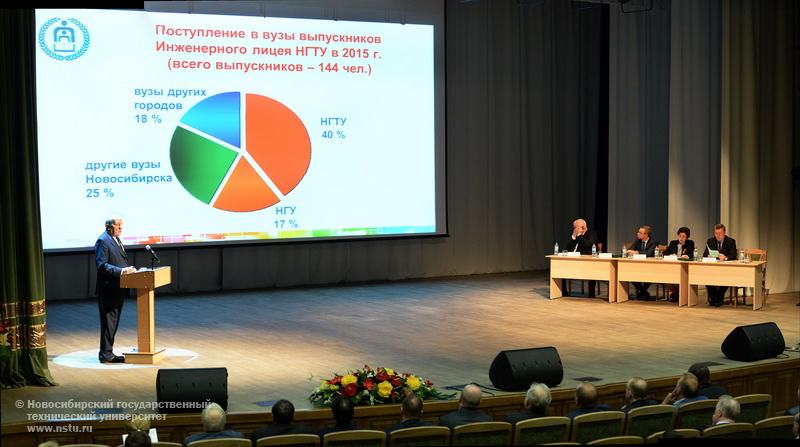 Поступление в вузы выпускников Инженерного лицея НГТУ в 2015 г. (всего выпускников – 144 чел.)

вузы других городов 18 %

НГТУ 40 %

другие вузы Новосибирска 25 %

НГУ 17 %

© Новосибирский государственный технический университет www.nstu.ru